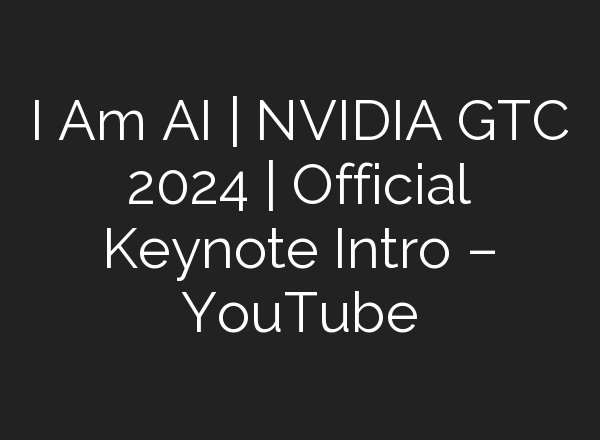 I Am AI | NVIDIA GTC 2024 | Official Keynote Intro – YouTube